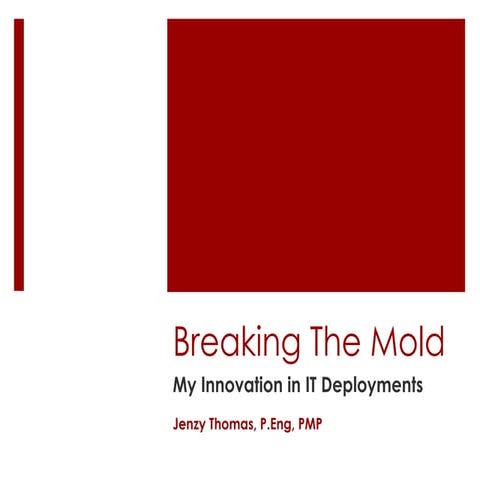 Breaking The Mold

My Innovation in IT Deployments

Jenzy Thomas, P.Eng, PMP